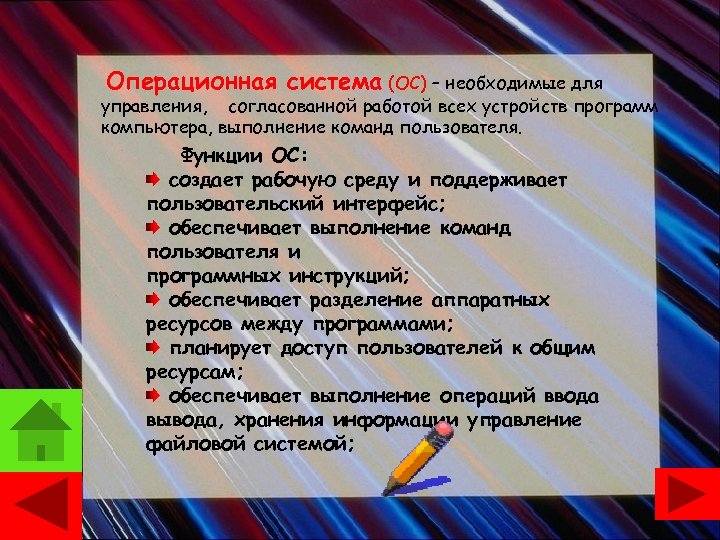 Операционная система (ОС) – необходимые для управления, согласованной работой всех устройств программ компьютера, выполнение команд пользователя.

Функции ОС:
создает рабочую среду и поддерживает пользовательский интерфейс;
обеспечивает выполнение команд пользователя и программных инструкций;
обеспечивает разделение аппаратных ресурсов между программами;
планирует доступ пользователей к общим ресурсам;
обеспечивает выполнение операций ввода вывода, хранения информации управление файловой системой;